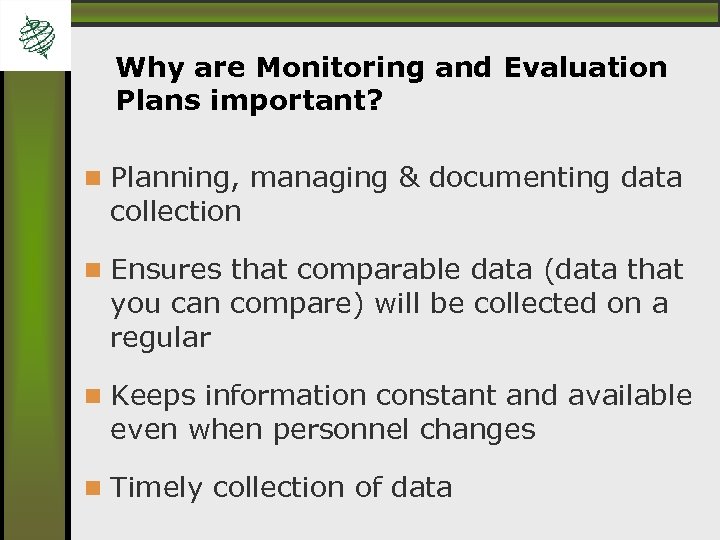 Why are Monitoring and Evaluation Plans important?

Planning, managing & documenting data collection

Ensures that comparable data (data that you can compare) will be collected on a regular

Keeps information constant and available even when personnel changes

Timely collection of data